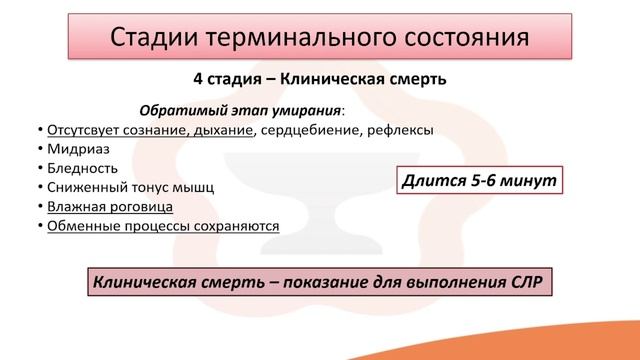 Стадии терминального состояния

4 стадия – Клиническая смерть

Обратимый этап умирания:
• Отсутсвует сознание, дыхание, сердцебиение, рефлексы
• Мидриаз
• Бледность
• Сниженный тонус мышц
• Влажная роговица
• Обменные процессы сохраняются

Длится 5-6 минут

Клиническая смерть – показание для выполнения СЛР